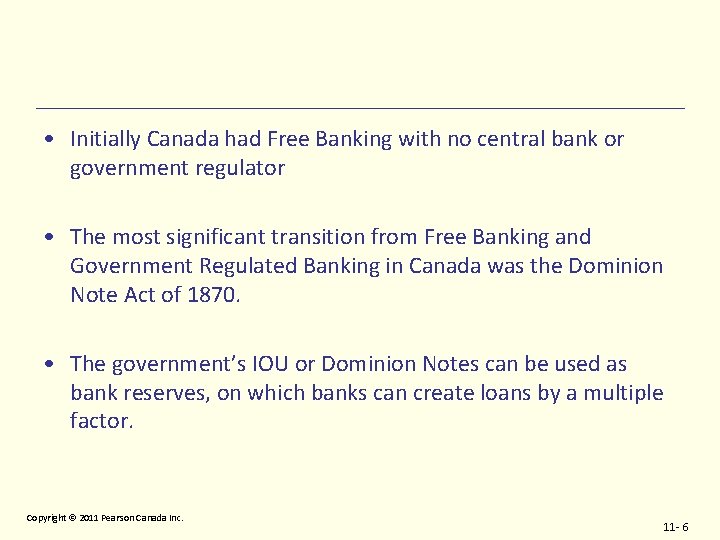 • Initially Canada had Free Banking with no central bank or government regulator

• The most significant transition from Free Banking and Government Regulated Banking in Canada was the Dominion Note Act of 1870.

• The government's IOU or Dominion Notes can be used as bank reserves, on which banks can create loans by a multiple factor.

Copyright © 2011 Pearson Canada Inc.

11- 6